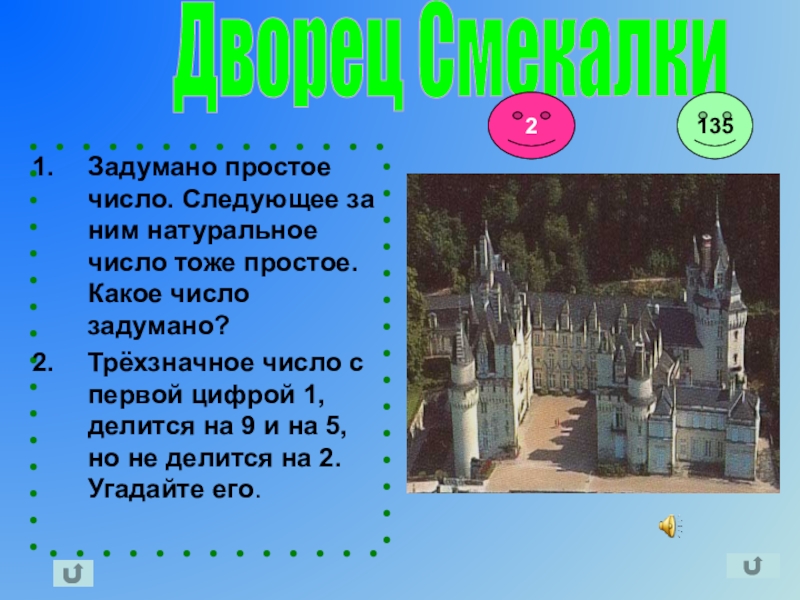 Дворец Смекалки

2

135

1. Задумано простое число. Следующее за ним натуральное число тоже простое. Какое число задумано?

2. Трёхзначное число с первой цифрой 1, делится на 9 и на 5, но не делится на 2. Угадайте его.